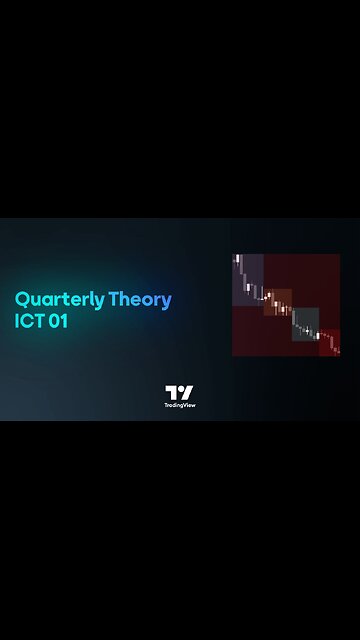 Quarterly Theory
ICT 01

TV
TradingView